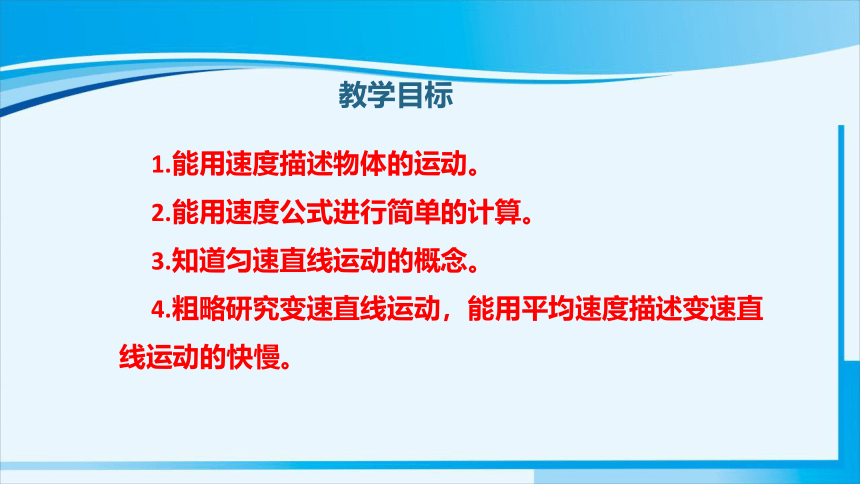 教学目标

1.能用速度描述物体的运动。

2.能用速度公式进行简单的计算。

3.知道匀速直线运动的概念。

4.粗略研究变速直线运动，能用平均速度描述变速直线运动的快慢。